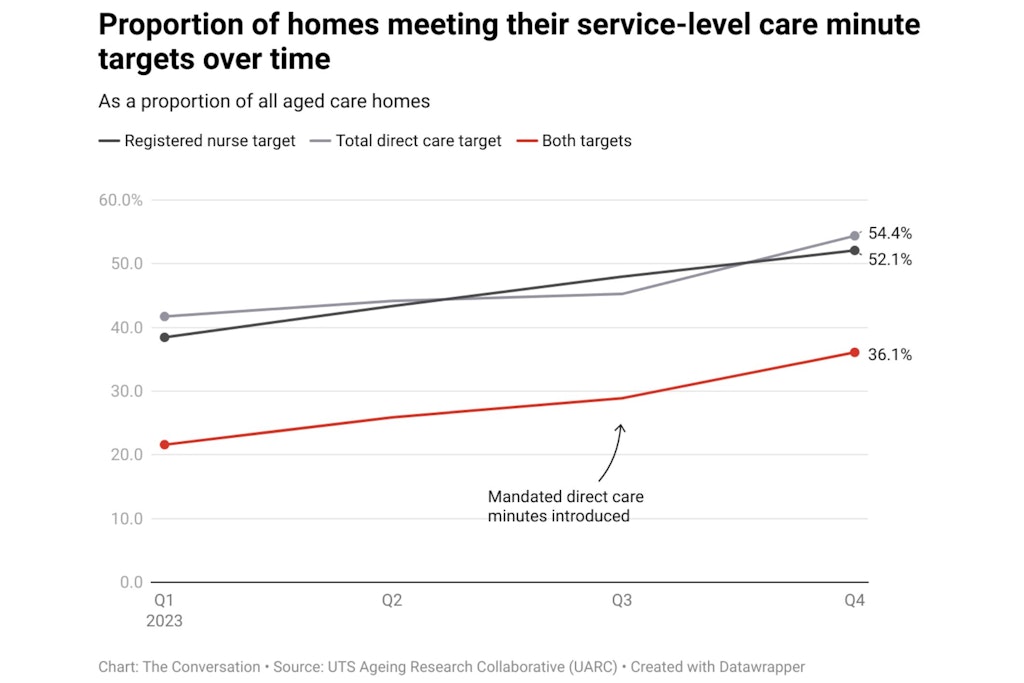 Proportion of homes meeting their service-level care minute targets over time

As a proportion of all aged care homes

Registered nurse target   Total direct care target   Both targets

60.0%
50.0
40.0
30.0
20.0
10.0
0.0

54.4%
52.1%
36.1%

Mandated direct care minutes introduced

Q1 2023   Q2   Q3   Q4

Chart: The Conversation • Source: UTS Ageing Research Collaborative (UARC) • Created with Datawrapper